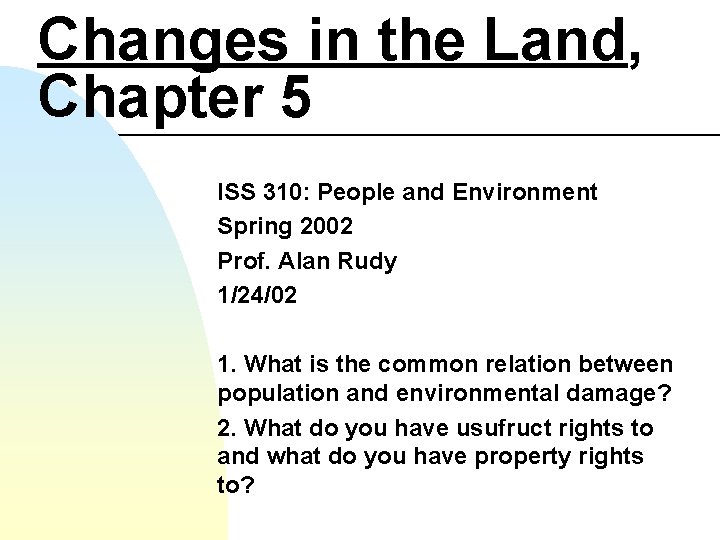 Changes in the Land, Chapter 5

ISS 310: People and Environment

Spring 2002

Prof. Alan Rudy

1/24/02

1. What is the common relation between population and environmental damage?

2. What do you have usufruct rights to and what do you have property rights to?